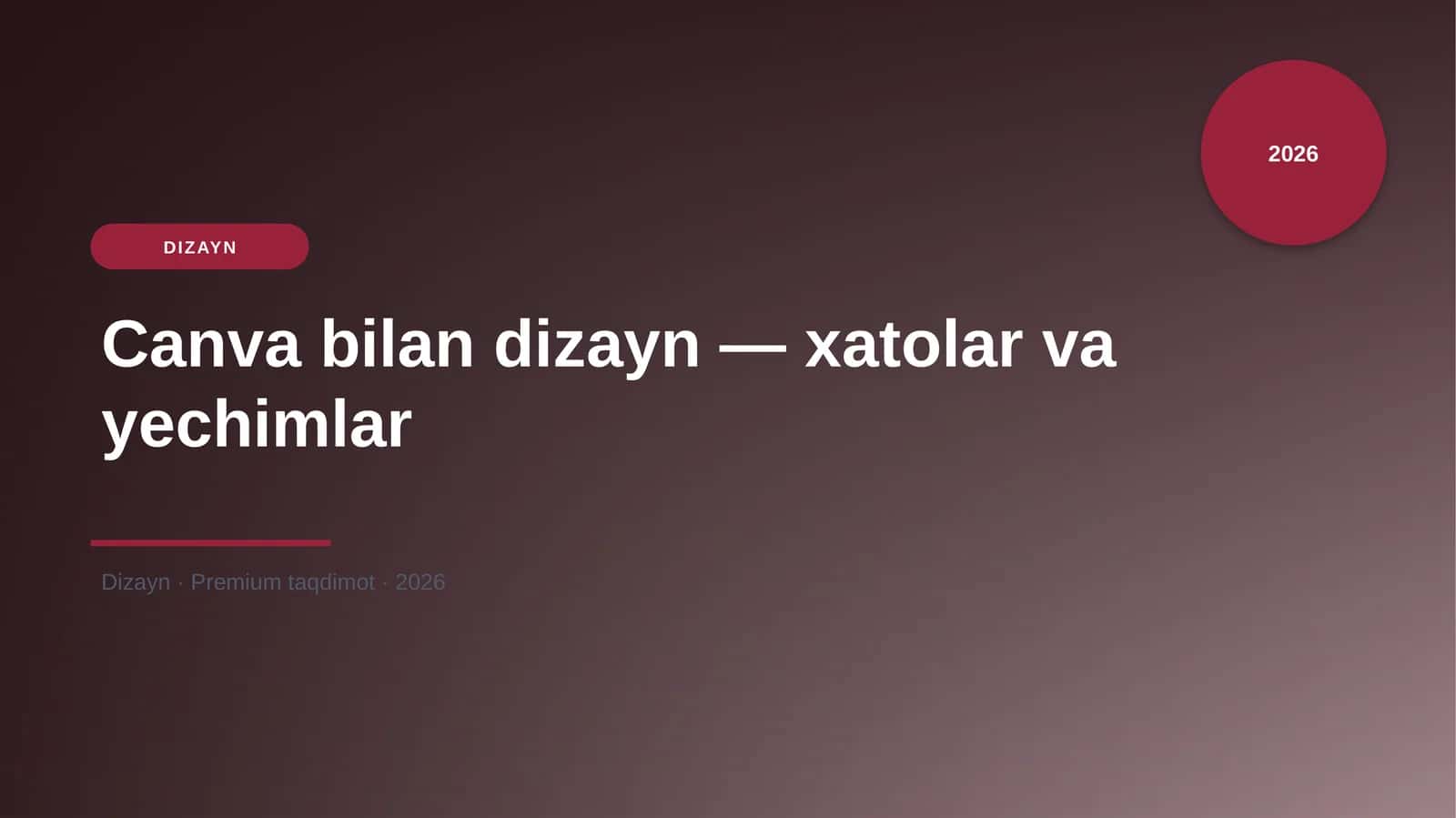 2026

DIZAYN

Canva bilan dizayn — xatolar va yechimlar

Dizayn · Premium taqdimot · 2026